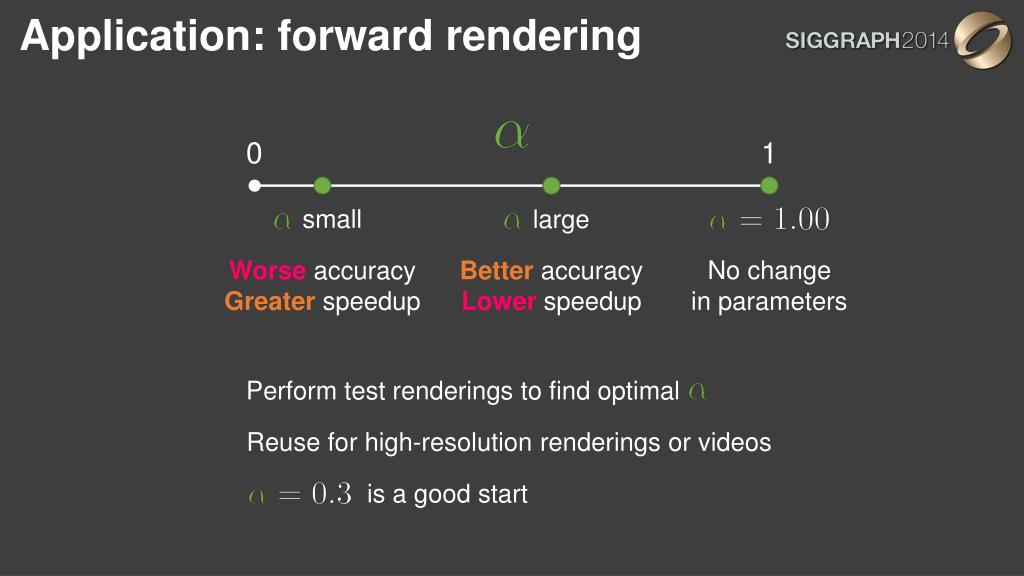 Application: forward rendering

SIGGRAPH2014

$\alpha$

0

1

$\alpha$ small

$\alpha$ large

$\alpha = 1.00$

Worse accuracy
Greater speedup

Better accuracy
Lower speedup

No change
in parameters

Perform test renderings to find optimal $\alpha$

Reuse for high-resolution renderings or videos

$\alpha = 0.3$ is a good start